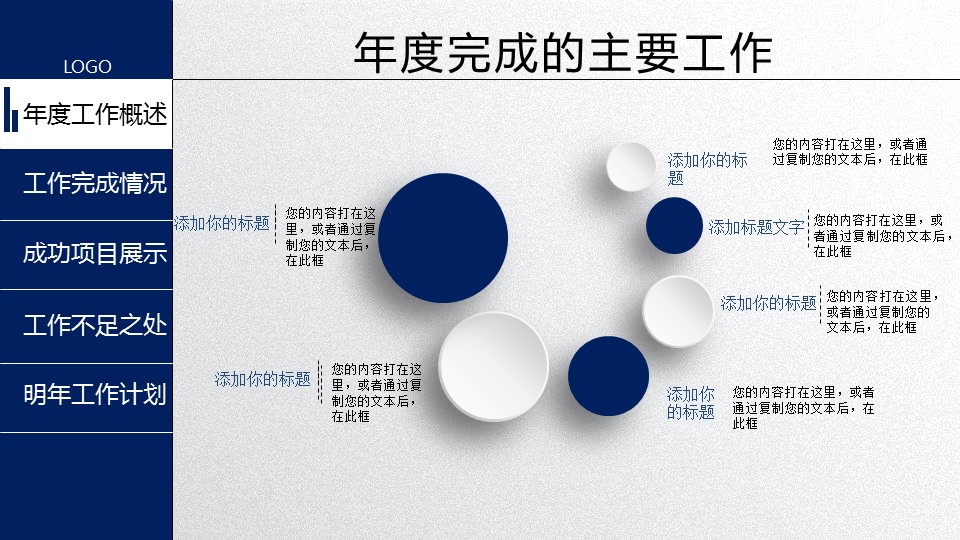 LOGO

年度工作概述

工作完成情况

成功项目展示

工作不足之处

明年工作计划

年度完成的主要工作

添加你的标题

您的内容打在这里，或者通过复制您的文本后，在此框

添加你的标题

您的内容打在这里，或者通过复制您的文本后，在此框

添加你的标题

您的内容打在这里，或者通过复制您的文本后，在此框

添加标题文字

您的内容打在这里，或者通过复制您的文本后，在此框

添加你的标题

您的内容打在这里，或者通过复制您的文本后，在此框

添加你的标题

您的内容打在这里，或者通过复制您的文本后，在此框